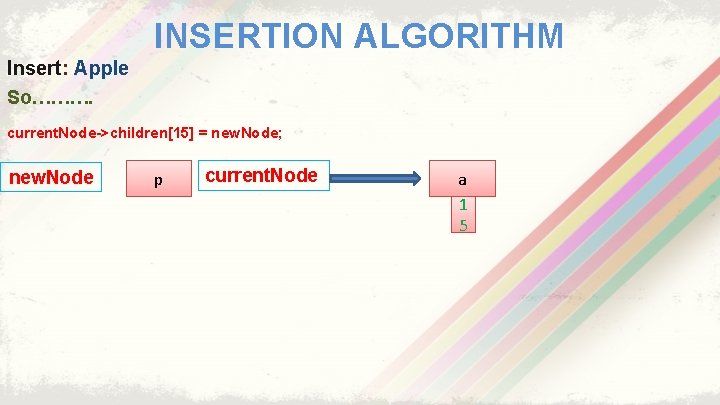 INSERTION ALGORITHM

Insert: Apple

So……….

currentNode->children[15] = newNode;

newNode

p

currentNode

a

1
5